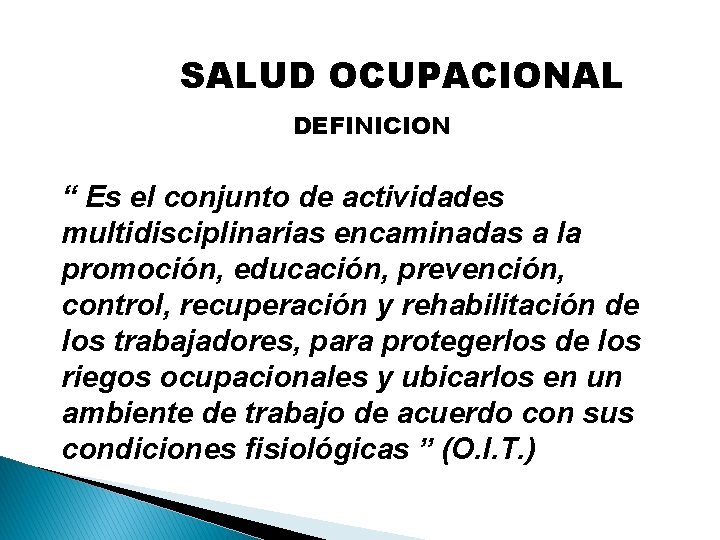 SALUD OCUPACIONAL

DEFINICION

“ Es el conjunto de actividades multidisciplinarias encaminadas a la promoción, educación, prevención, control, recuperación y rehabilitación de los trabajadores, para protegerlos de los riegos ocupacionales y ubicarlos en un ambiente de trabajo de acuerdo con sus condiciones fisiológicas ” (O.I.T.)